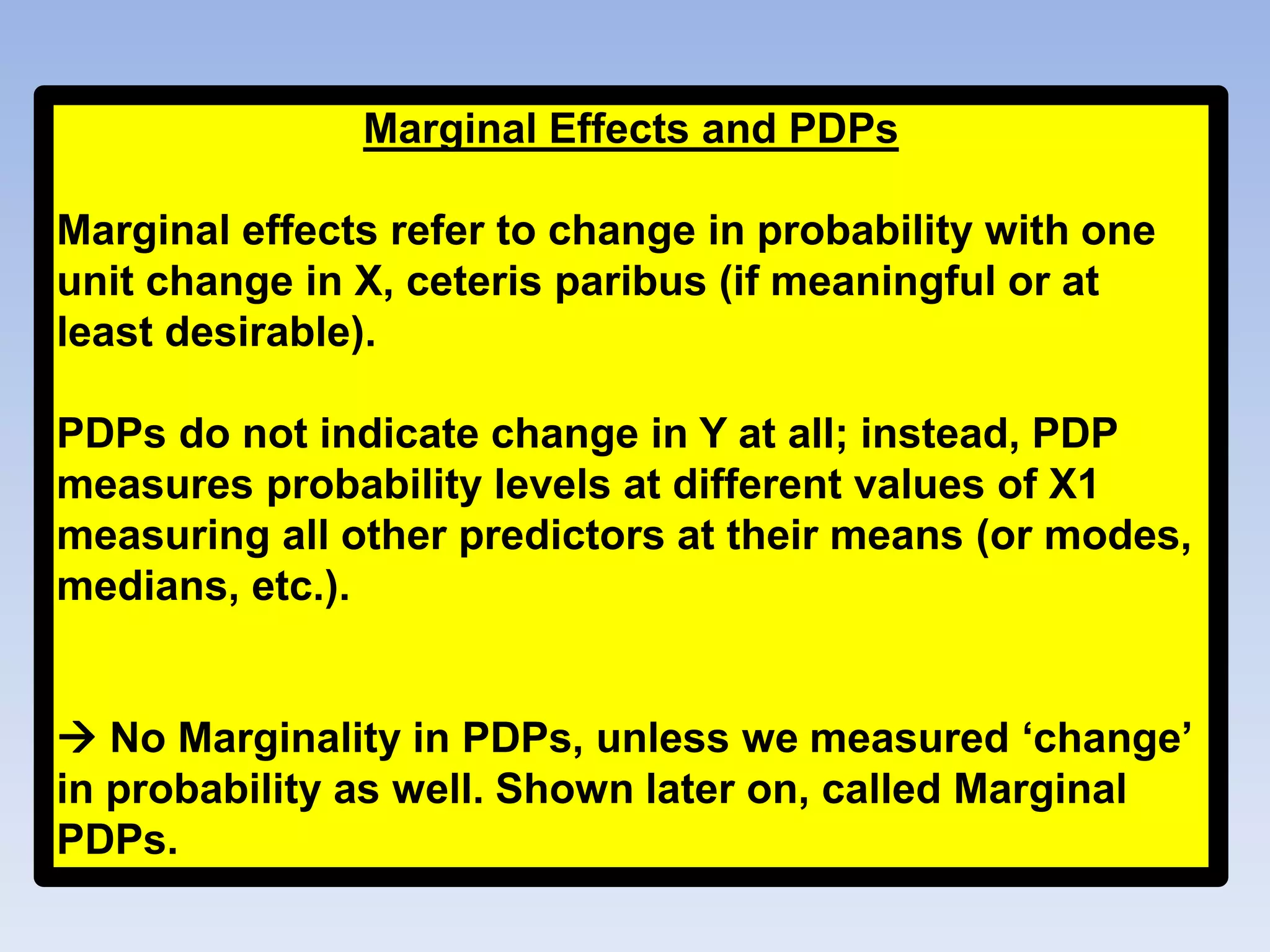 Marginal Effects and PDPs

Marginal effects refer to change in probability with one unit change in X, ceteris paribus (if meaningful or at least desirable).

PDPs do not indicate change in Y at all; instead, PDP measures probability levels at different values of X1 measuring all other predictors at their means (or modes, medians, etc.).

→ No Marginality in PDPs, unless we measured ‘change’ in probability as well. Shown later on, called Marginal PDPs.